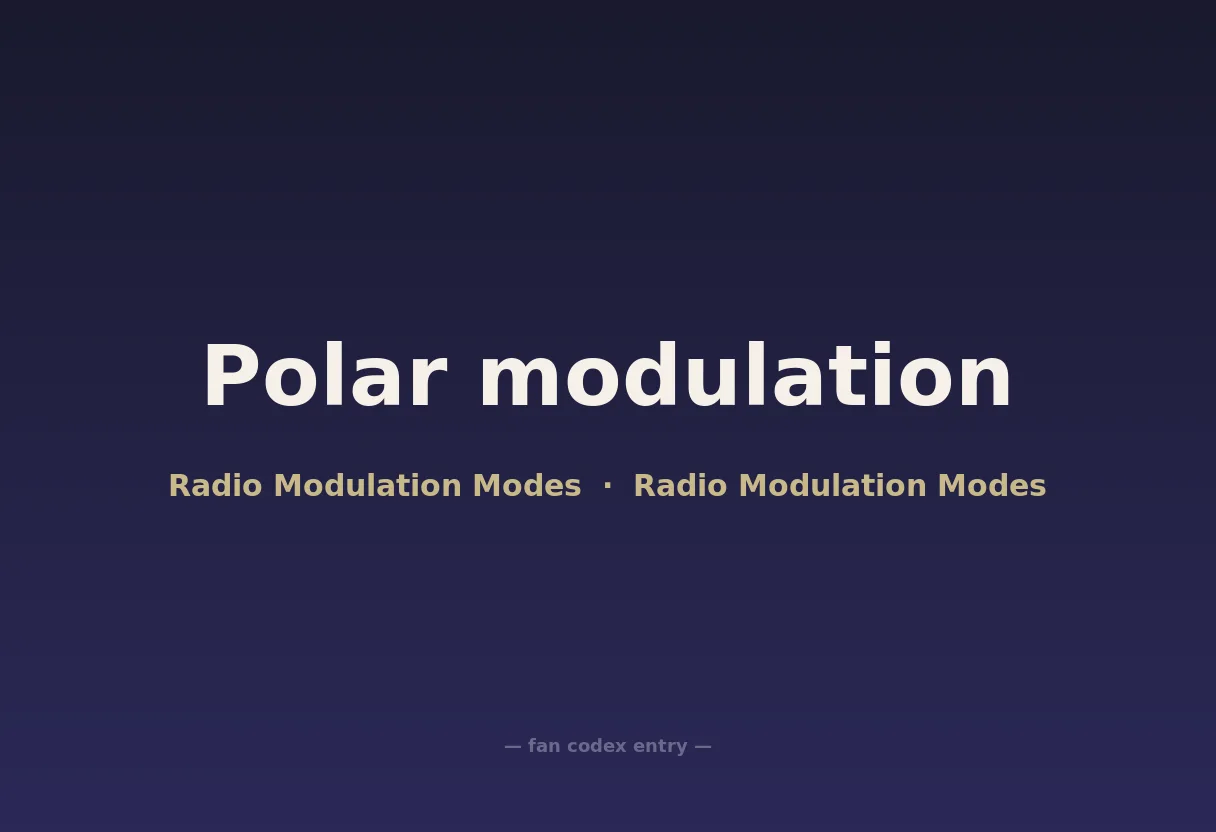 Polar modulation

Radio Modulation Modes · Radio Modulation Modes

— fan codex entry —